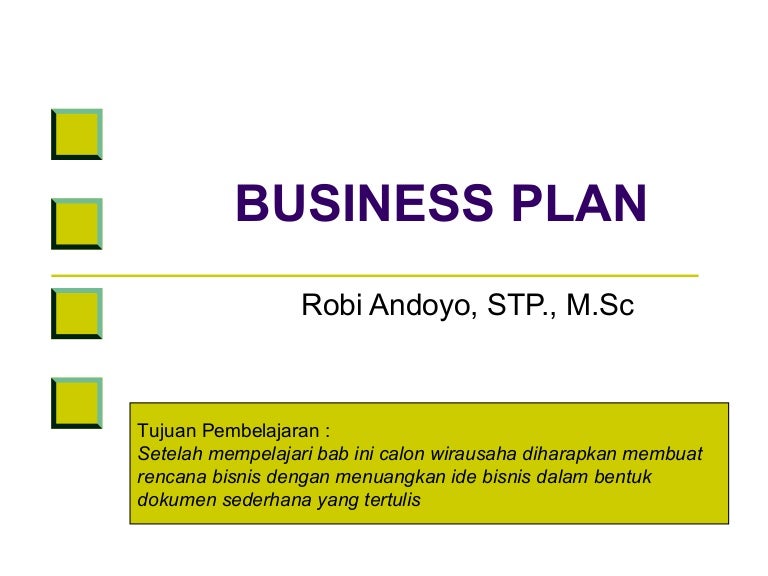 BUSINESS PLAN

Robi Andoyo, STP., M.Sc

Tujuan Pembelajaran :
Setelah mempelajari bab ini calon wirausaha diharapkan membuat rencana bisnis dengan menuangkan ide bisnis dalam bentuk dokumen sederhana yang tertulis